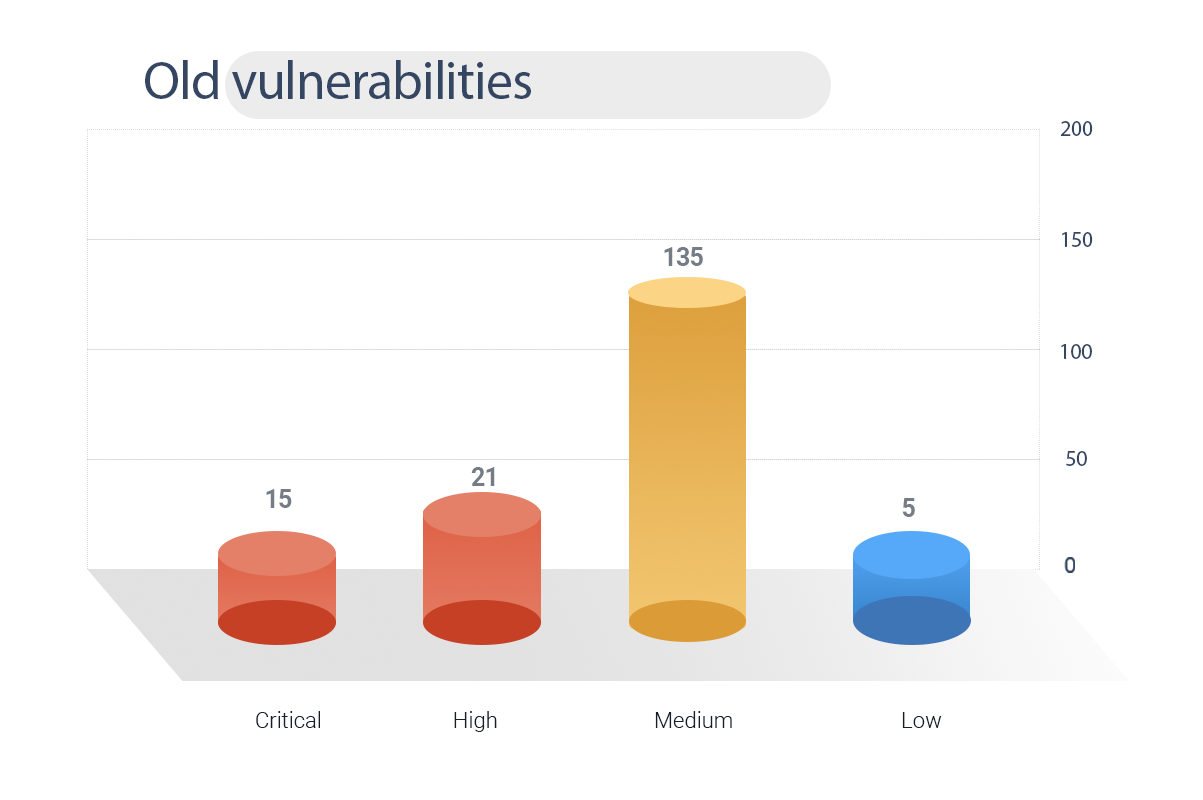 Old vulnerabilities

200
150
100
50
0

15
21
135
5

Critical
High
Medium
Low